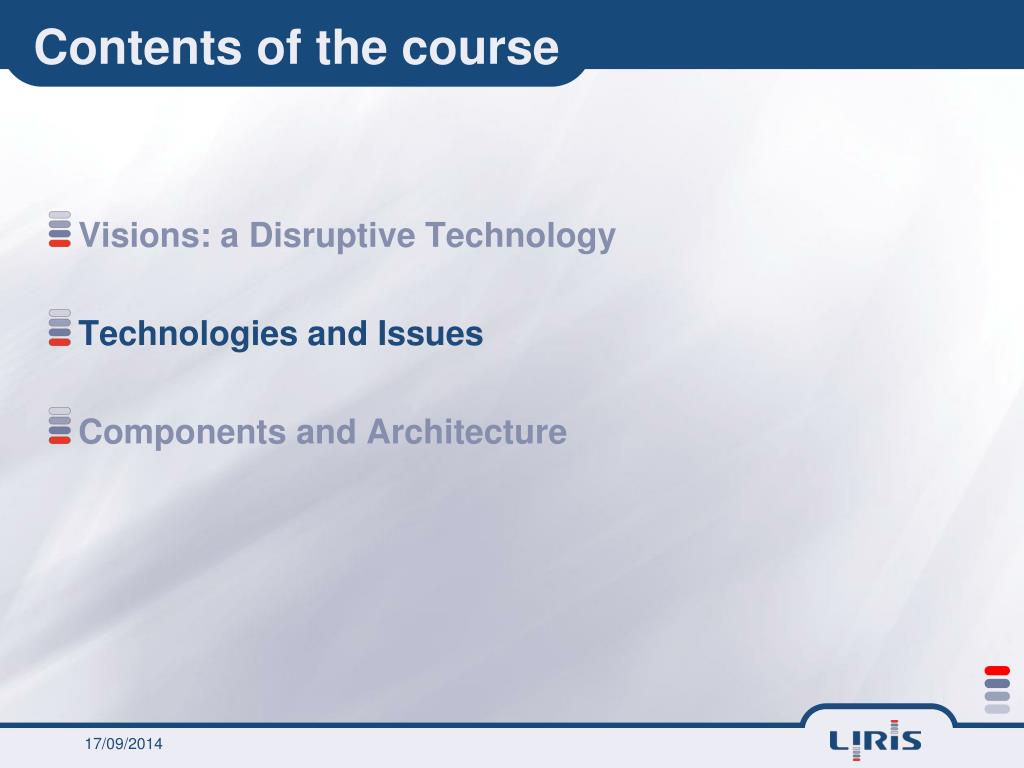 Contents of the course

Visions: a Disruptive Technology

Technologies and Issues

Components and Architecture

17/09/2014

LIRIS